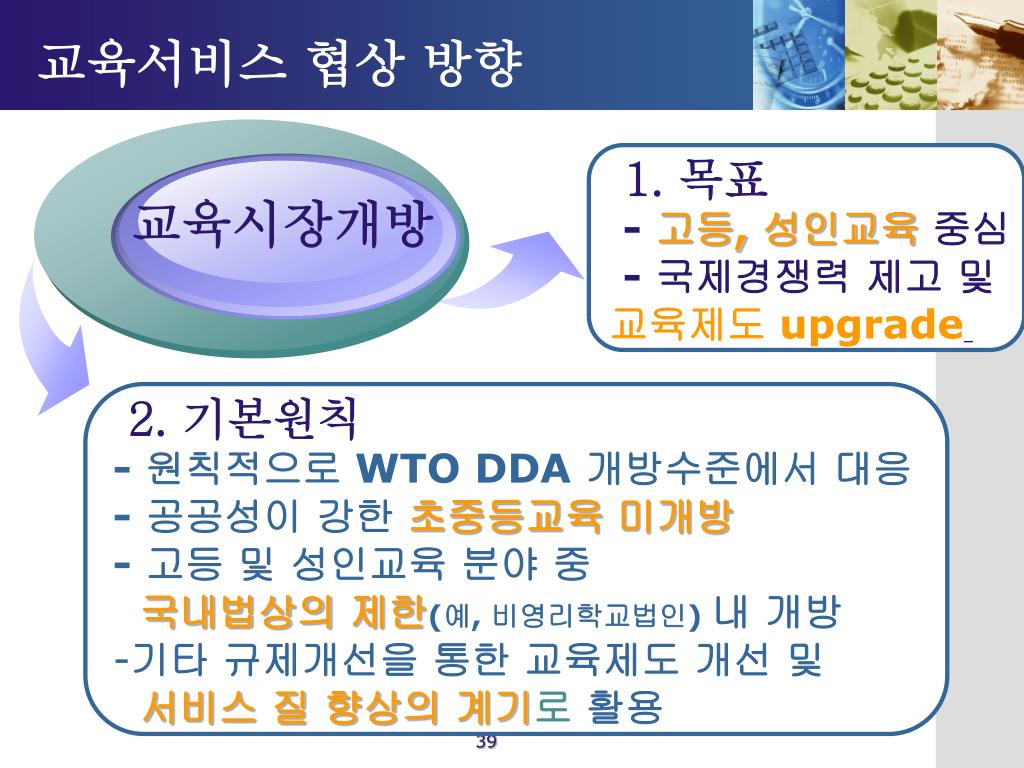 교육서비스 협상 방향

교육시장개방

1. 목표
- 고등, 성인교육 중심
- 국제경쟁력 제고 및 교육제도 upgrade

2. 기본원칙
- 원칙적으로 WTO DDA 개방수준에서 대응
- 공공성이 강한 초중등교육 미개방
- 고등 및 성인교육 분야 중 국내법상의 제한(예, 비영리학교법인) 내 개방
-기타 규제개선을 통한 교육제도 개선 및 서비스 질 향상의 계기로 활용

39